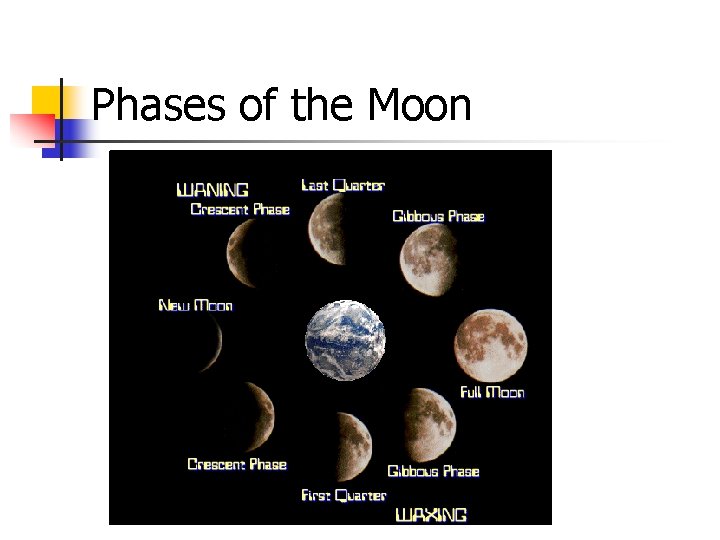 Phases of the Moon

WANING
Crescent Phase

Last Quarter

Gibbous Phase

New Moon

Full Moon

Crescent Phase

First Quarter

Gibbous Phase

WAXING